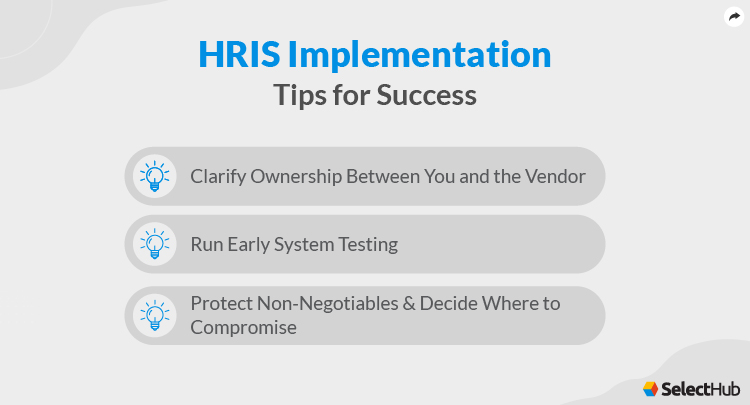 HRIS Implementation
Tips for Success

Clarify Ownership Between You and the Vendor

Run Early System Testing

Protect Non-Negotiables & Decide Where to Compromise

SelectHub